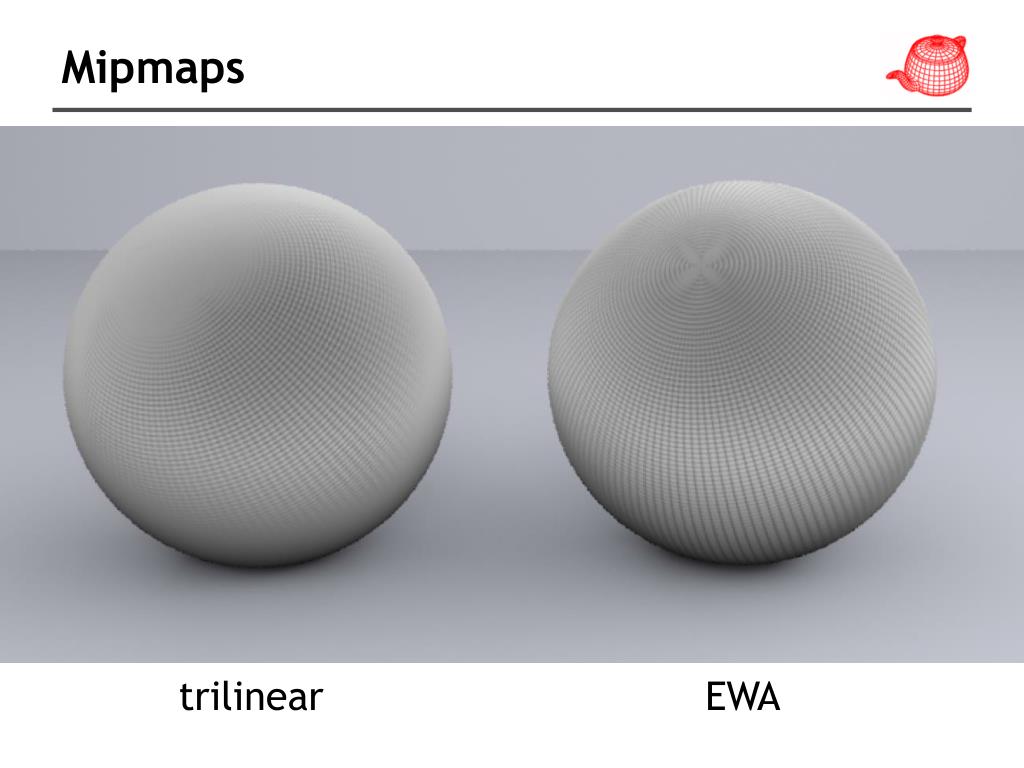 Mipmaps

trilinear

EWA